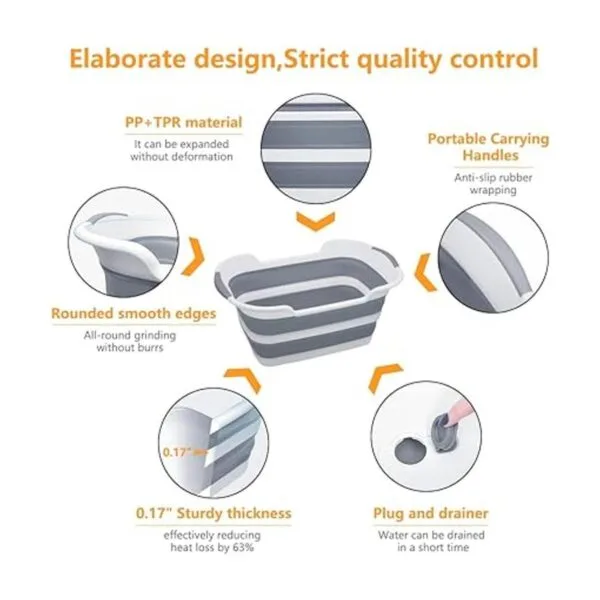 Elaborate design,Strict quality control

PP+TPR material

It can be expanded without deformation

Portable Carrying Handles

Anti-slip rubber wrapping

Rounded smooth edges

All-round grinding without burrs

0.17"

0.17" Sturdy thickness

effectively reducing heat loss by 63%

Plug and drainer

Water can be drained in a short time